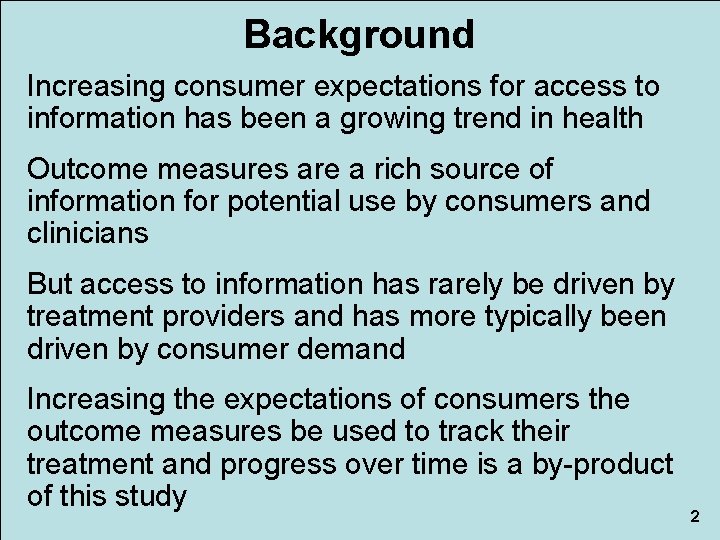 Background

Increasing consumer expectations for access to information has been a growing trend in health

Outcome measures are a rich source of information for potential use by consumers and clinicians

But access to information has rarely be driven by treatment providers and has more typically been driven by consumer demand

Increasing the expectations of consumers the outcome measures be used to track their treatment and progress over time is a by-product of this study

2